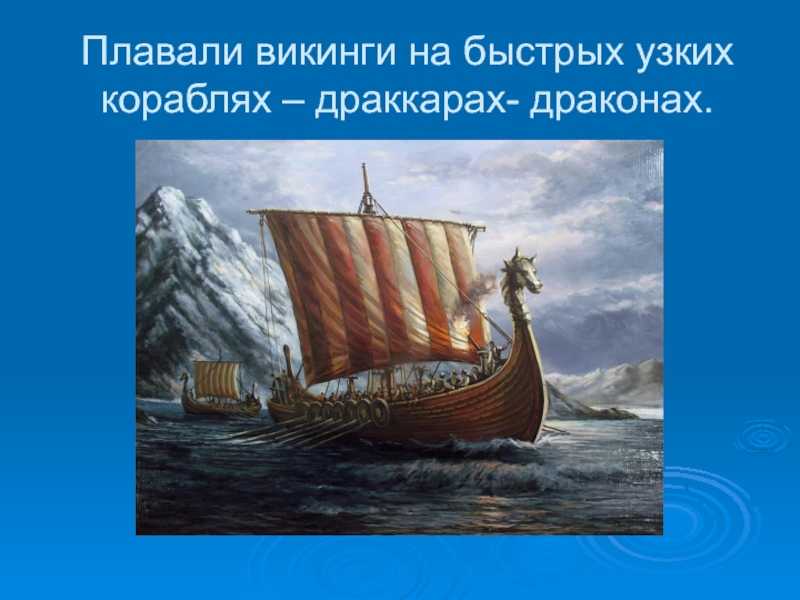 Плавали викинги на быстрых узких кораблях – драккарах- драконах.